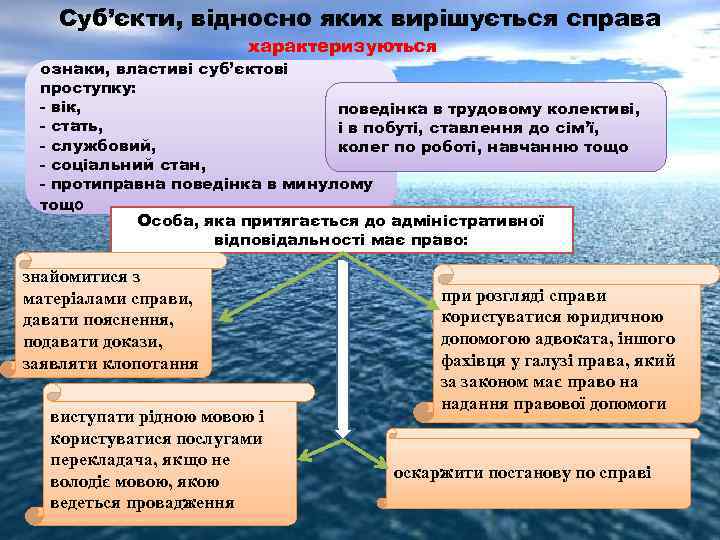 Суб'єкти, відносно яких вирішується справа

характеризуються

ознаки, властиві суб'єктові проступку:
- вік,
- стать,
- службовий,
- соціальний стан,
- протиправна поведінка в минулому тощо

поведінка в трудовому колективі, і в побуті, ставлення до сім'ї, колег по роботі, навчанню тощо

Особа, яка притягається до адміністративної відповідальності має право:

знайомитися з матеріалами справи, давати пояснення, подавати докази, заявляти клопотання

при розгляді справи користуватися юридичною допомогою адвоката, іншого фахівця у галузі права, який за законом має право на надання правової допомоги

виступати рідною мовою і користуватися послугами перекладача, якщо не володіє мовою, якою ведеться провадження

оскаржити постанову по справі